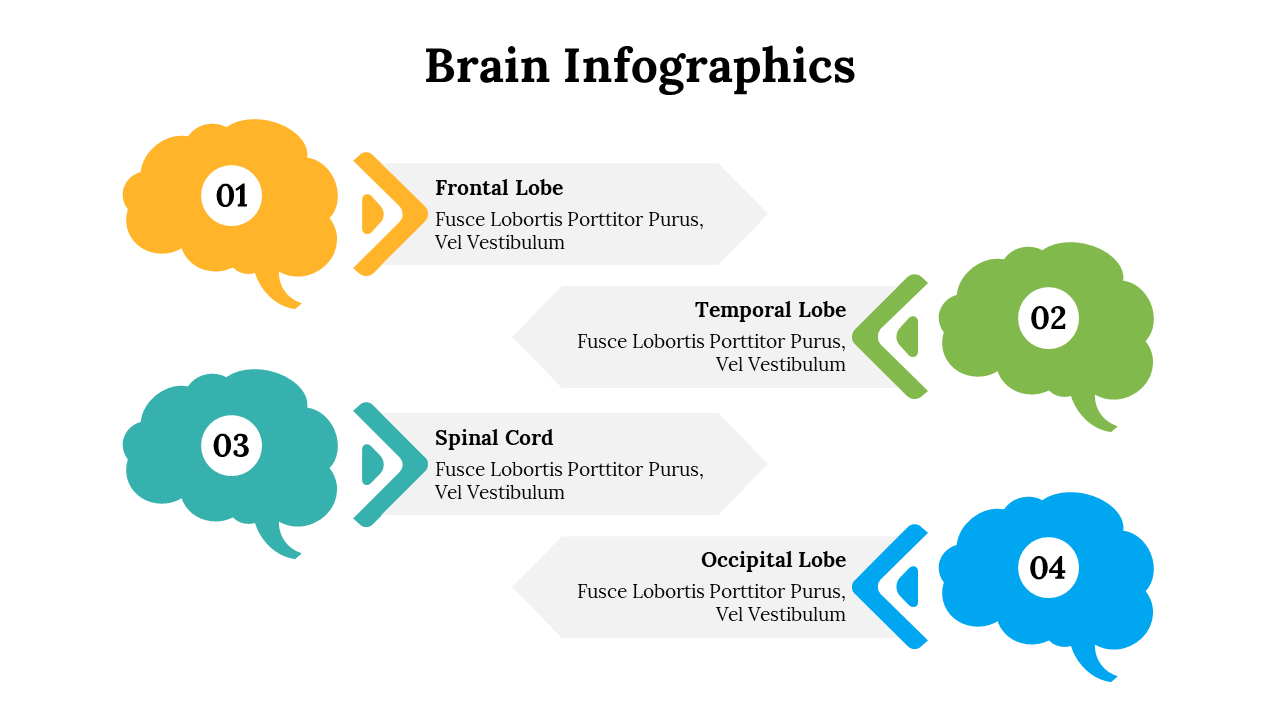 Brain Infographics

01

Frontal Lobe
Fusce Lobortis Porttitor Purus, Vel Vestibulum

Temporal Lobe
Fusce Lobortis Porttitor Purus, Vel Vestibulum

02

03

Spinal Cord
Fusce Lobortis Porttitor Purus, Vel Vestibulum

Occipital Lobe
Fusce Lobortis Porttitor Purus, Vel Vestibulum

04